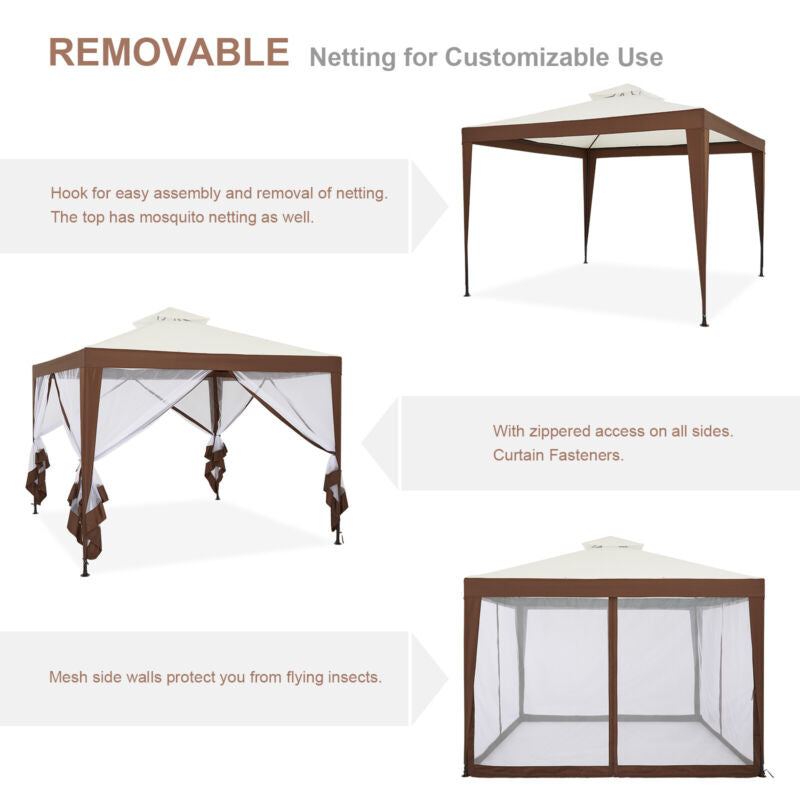 REMOVABLE Netting for Customizable Use

Hook for easy assembly and removal of netting. The top has mosquito netting as well.

With zippered access on all sides. Curtain Fasteners.

Mesh side walls protect you from flying insects.